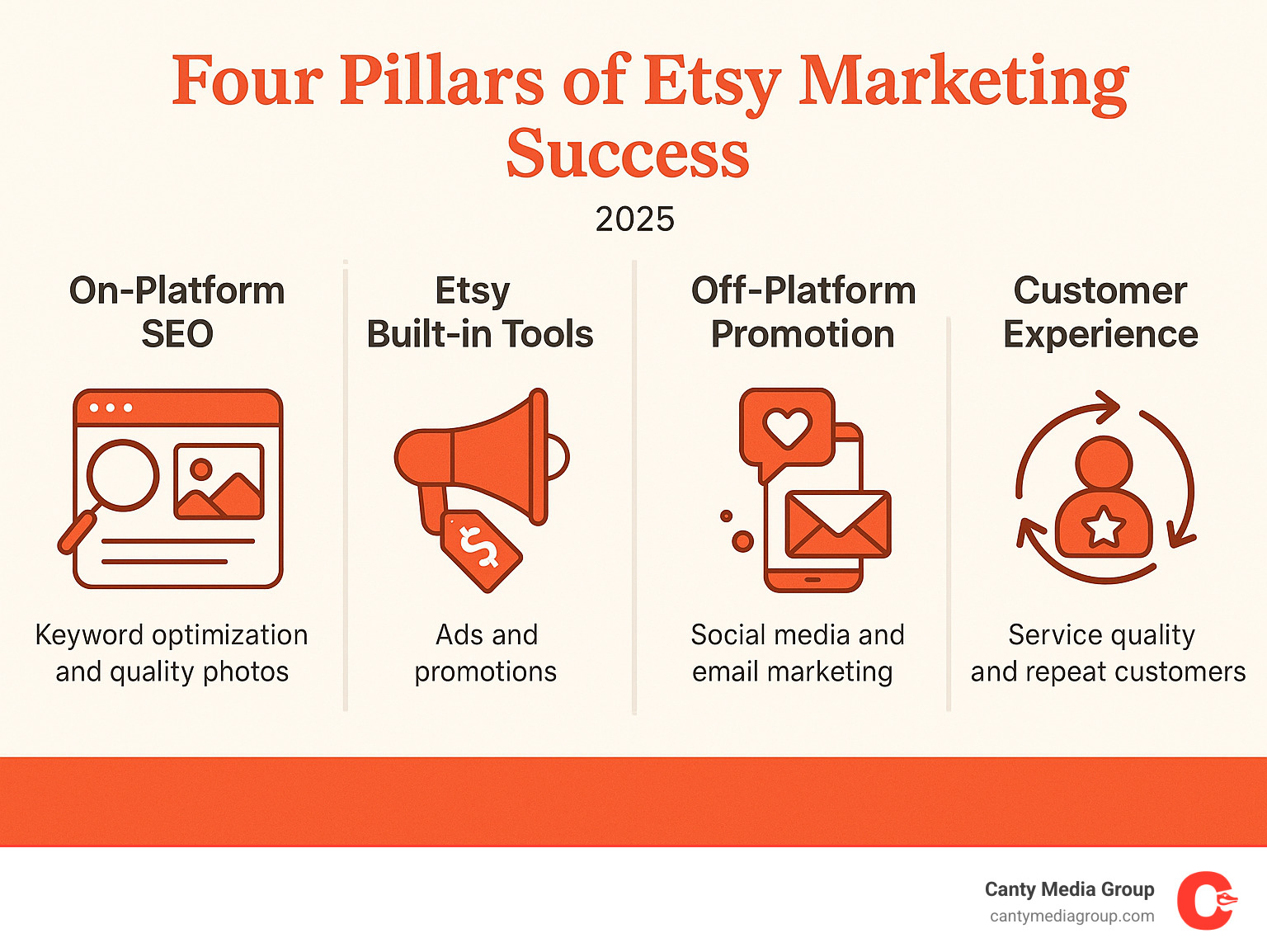 Four Pillars of Etsy Marketing Success

2025

On-Platform SEO

Keyword optimization and quality photos

Etsy Built-in Tools

$

Ads and promotions

Off-Platform Promotion

Social media and email marketing

Customer Experience

Service quality and repeat customers

Canty Media Group
cantymediagroup.com